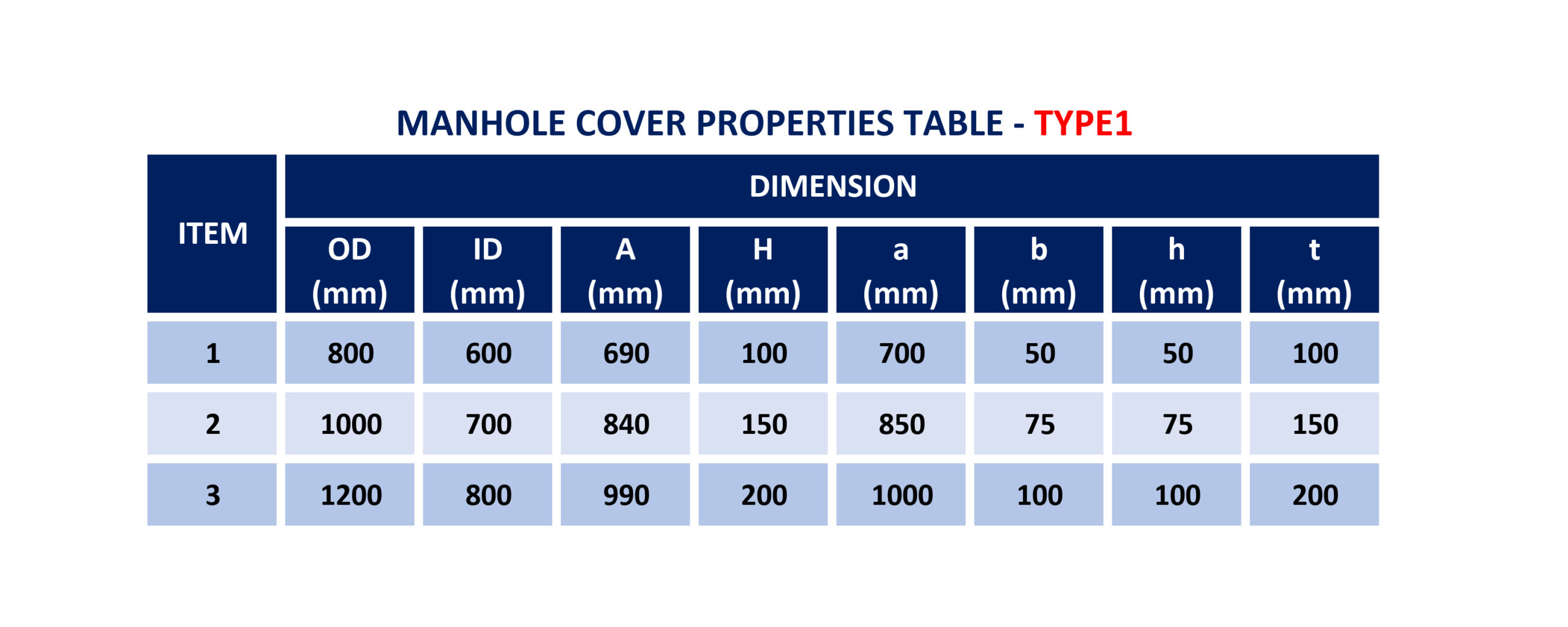 MANHOLE COVER PROPERTIES TABLE - TYPE1

| ITEM | DIMENSION | | | | | | | |
|---|---|---|---|---|---|---|---|---|
| | OD (mm) | ID (mm) | A (mm) | H (mm) | a (mm) | b (mm) | h (mm) | t (mm) |
| 1 | 800 | 600 | 690 | 100 | 700 | 50 | 50 | 100 |
| 2 | 1000 | 700 | 840 | 150 | 850 | 75 | 75 | 150 |
| 3 | 1200 | 800 | 990 | 200 | 1000 | 100 | 100 | 200 |